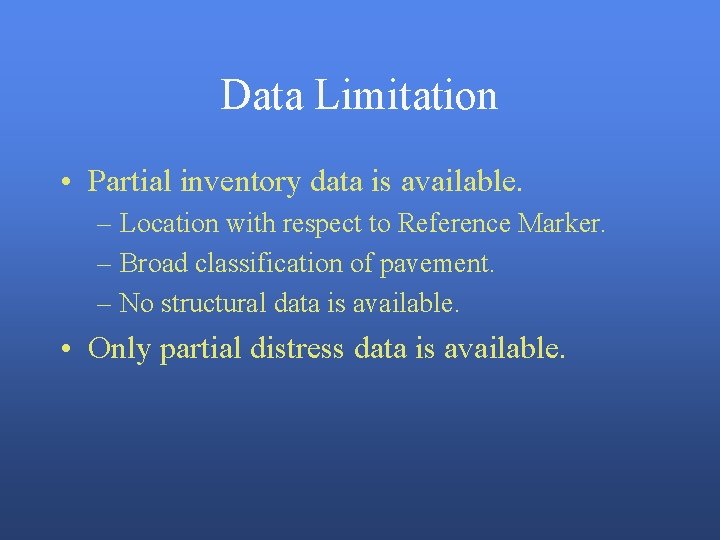 Data Limitation

• Partial inventory data is available.

– Location with respect to Reference Marker.

– Broad classification of pavement.

– No structural data is available.

• Only partial distress data is available.